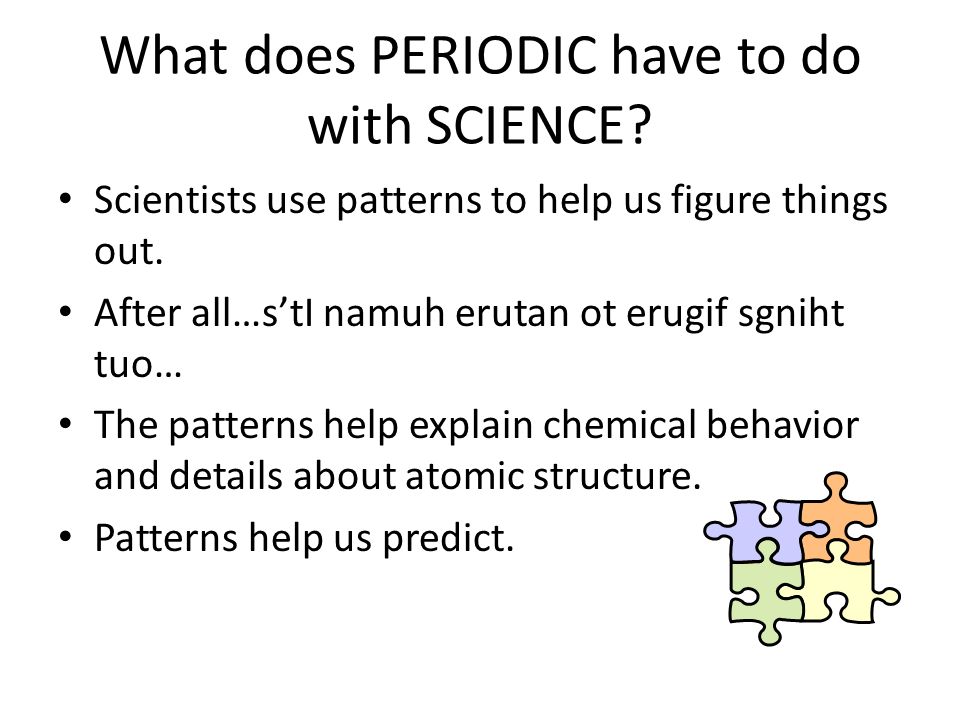 What does PERIODIC have to do with SCIENCE?

• Scientists use patterns to help us figure things out.
• After all…s’tI namuh erutan ot erugif sgniht tuo…
• The patterns help explain chemical behavior and details about atomic structure.
• Patterns help us predict.